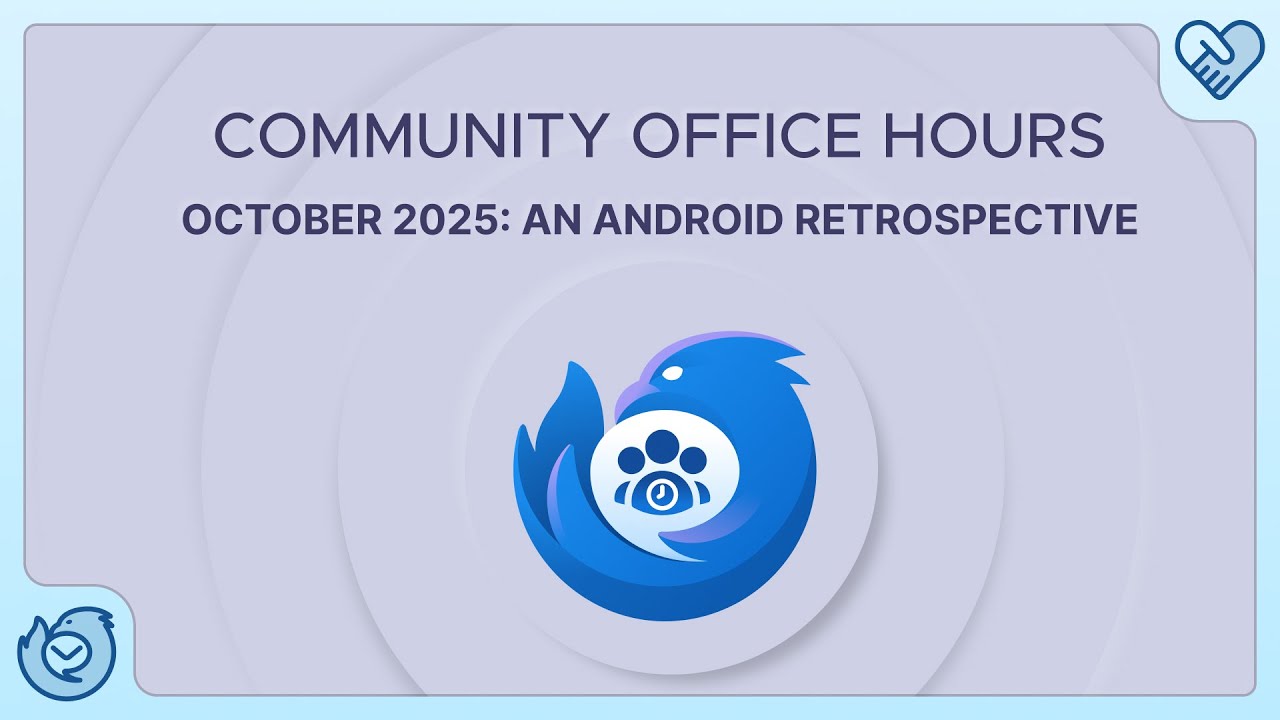 COMMUNITY OFFICE HOURS

OCTOBER 2025: AN ANDROID RETROSPECTIVE